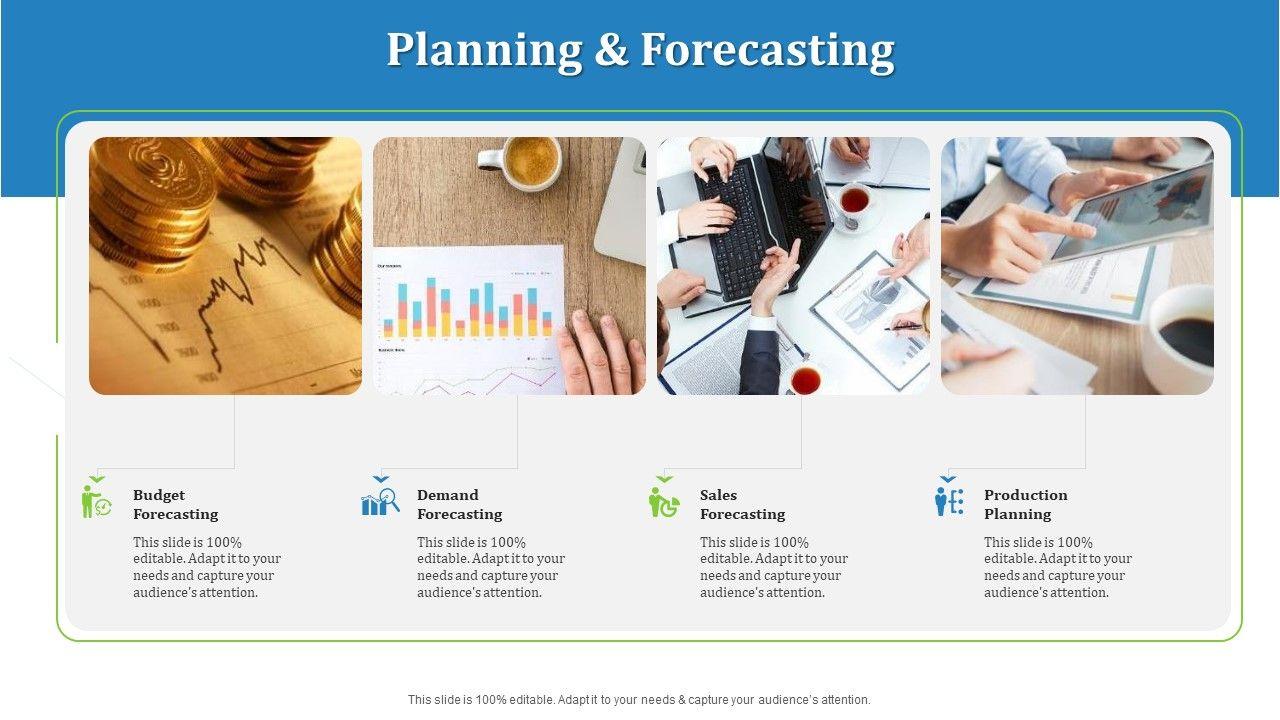 Planning & Forecasting

Budget Forecasting

This slide is 100% editable. Adapt it to your needs and capture your audience's attention.

Demand Forecasting

This slide is 100% editable. Adapt it to your needs and capture your audience's attention.

Sales Forecasting

This slide is 100% editable. Adapt it to your needs and capture your audience's attention.

Production Planning

This slide is 100% editable. Adapt it to your needs and capture your audience's attention.

This slide is 100% editable. Adapt it to your needs & capture your audience's attention.